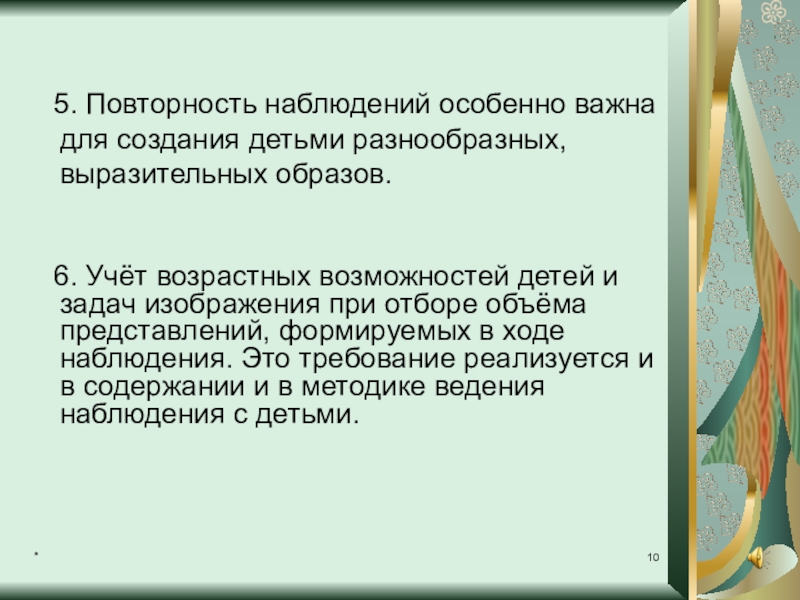 5. Повторность наблюдений особенно важна для создания детьми разнообразных, выразительных образов.

6. Учёт возрастных возможностей детей и задач изображения при отборе объёма представлений, формируемых в ходе наблюдения. Это требование реализуется и в содержании и в методике ведения наблюдения с детьми.

*

10